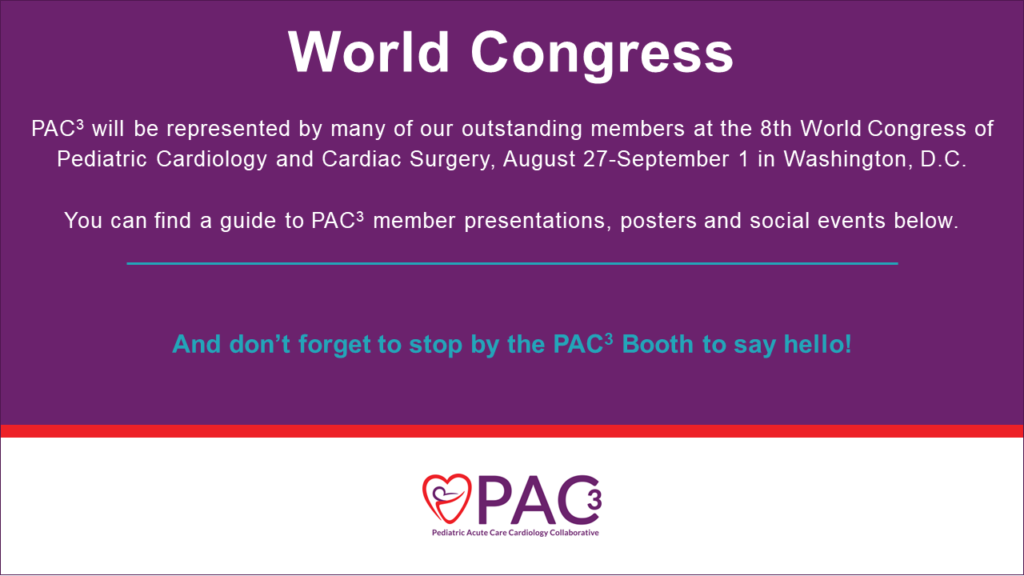 World Congress

PAC$^3$ will be represented by many of our outstanding members at the 8th World Congress of Pediatric Cardiology and Cardiac Surgery, August 27-September 1 in Washington, D.C.

You can find a guide to PAC$^3$ member presentations, posters and social events below.

And don't forget to stop by the PAC$^3$ Booth to say hello!

PAC$^3$
Pediatric Acute Care Cardiology Collaborative